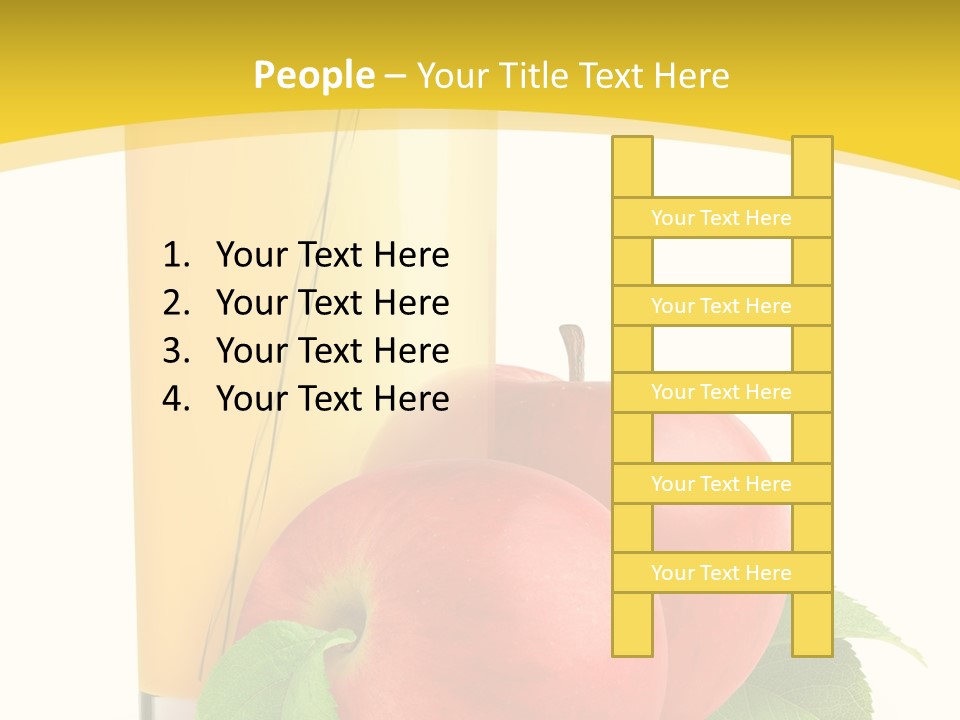 People – Your Title Text Here

1. Your Text Here
2. Your Text Here
3. Your Text Here
4. Your Text Here

Your Text Here

Your Text Here

Your Text Here

Your Text Here

Your Text Here